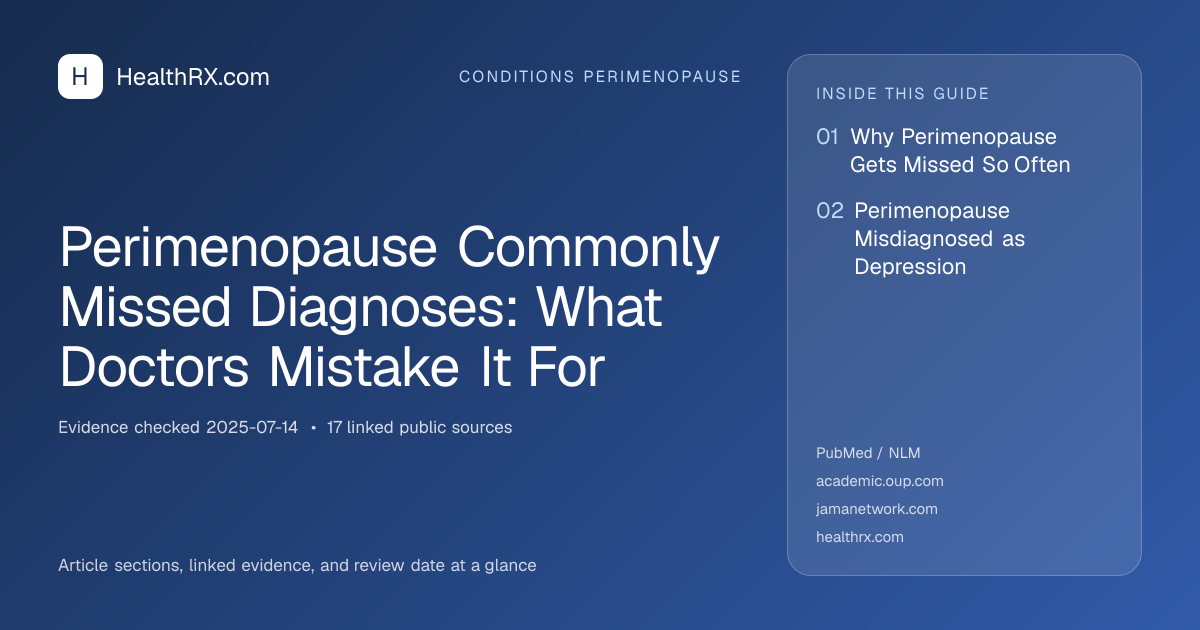 H HealthRX.com

CONDITIONS PERIMENOPAUSE

Perimenopause Commonly Missed Diagnoses: What Doctors Mistake It For

Evidence checked 2025-07-14 • 17 linked public sources

Article sections, linked evidence, and review date at a glance

INSIDE THIS GUIDE

01 Why Perimenopause Gets Missed So Often

02 Perimenopause Misdiagnosed as Depression

PubMed / NLM
academic.oup.com
jamanetwork.com
healthrx.com